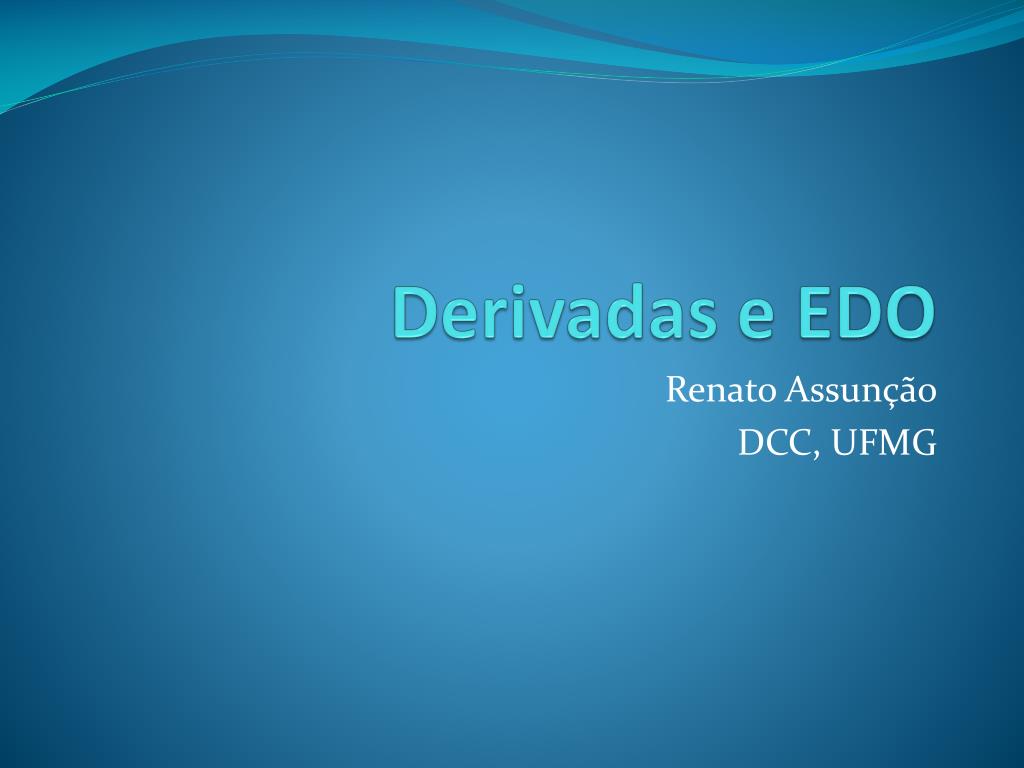 Derivadas e EDO

Renato Assunção
DCC, UFMG